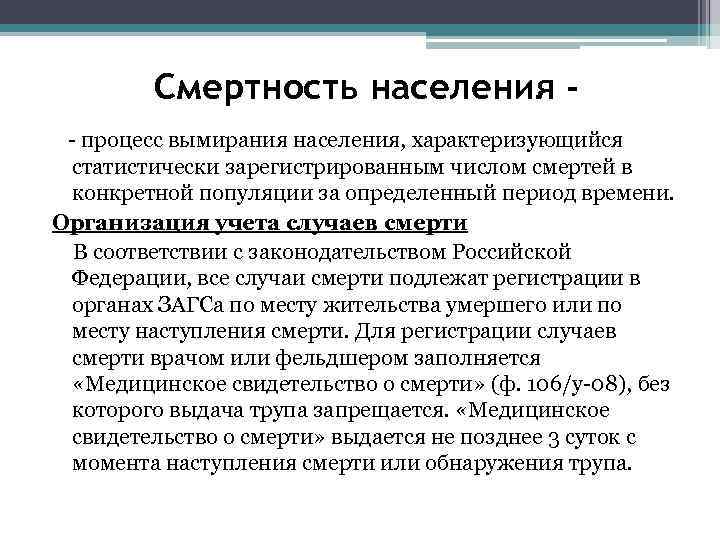 Смертность населения -

- процесс вымирания населения, характеризующийся статистически зарегистрированным числом смертей в конкретной популяции за определенный период времени.

Организация учета случаев смерти

В соответствии с законодательством Российской Федерации, все случаи смерти подлежат регистрации в органах ЗАГСа по месту жительства умершего или по месту наступления смерти. Для регистрации случаев смерти врачом или фельдшером заполняется «Медицинское свидетельство о смерти» (ф. 106/у-08), без которого выдача трупа запрещается. «Медицинское свидетельство о смерти» выдается не позднее 3 суток с момента наступления смерти или обнаружения трупа.